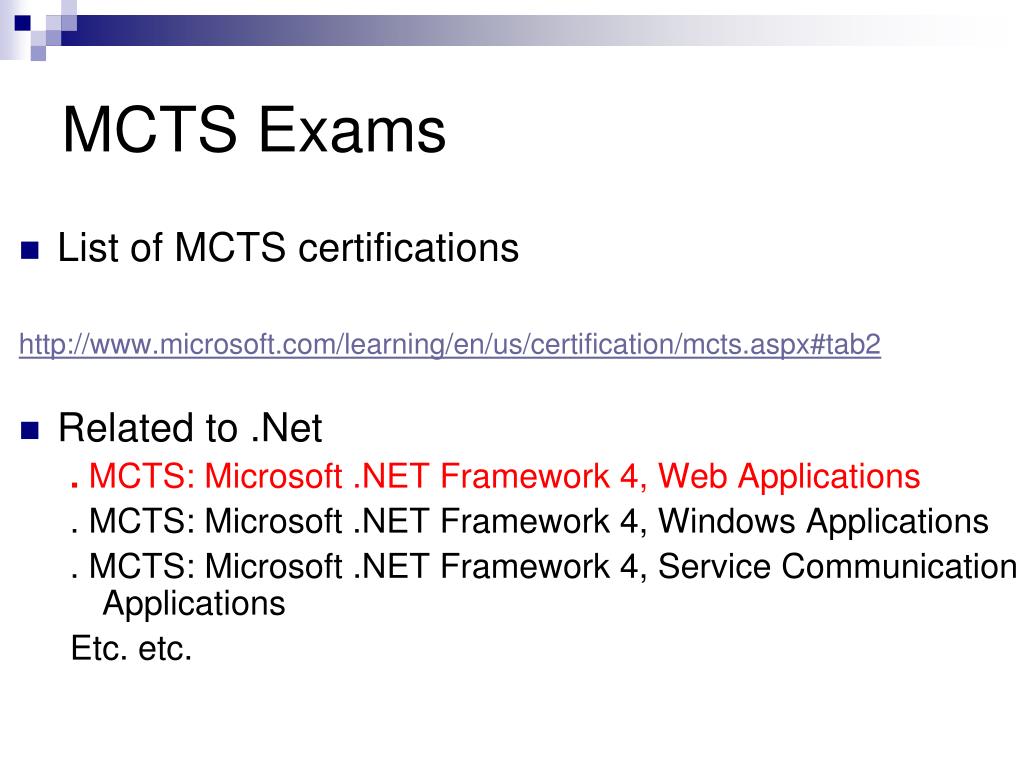 MCTS Exams

List of MCTS certifications

http://www.microsoft.com/learning/en/us/certification/mcts.aspx#tab2

Related to .Net

. MCTS: Microsoft .NET Framework 4, Web Applications

. MCTS: Microsoft .NET Framework 4, Windows Applications

. MCTS: Microsoft .NET Framework 4, Service Communication Applications

Etc. etc.